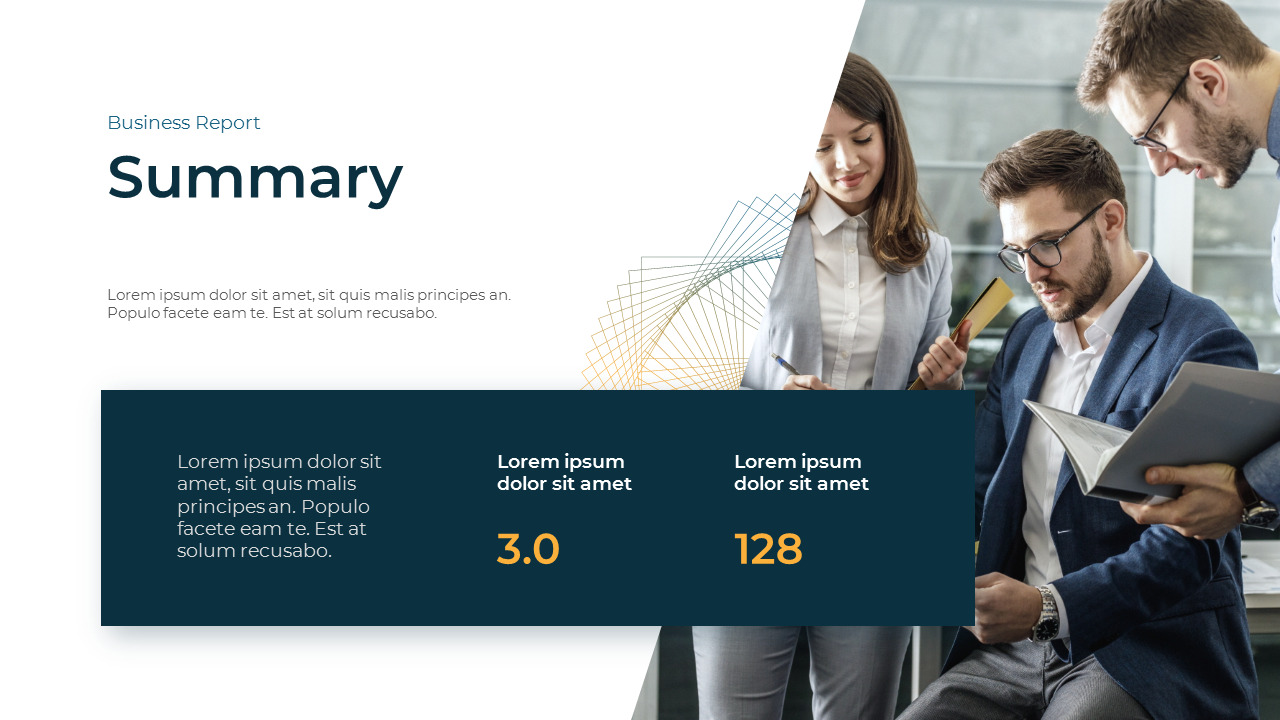 Business Report

Summary

Lorem ipsum dolor sit amet, sit quis malis principes an. Populo facete eam te. Est at solum recusabo.

Lorem ipsum dolor sit amet, sit quis malis principes an. Populo facete eam te. Est at solum recusabo.

Lorem ipsum dolor sit amet

3.0

Lorem ipsum dolor sit amet

128